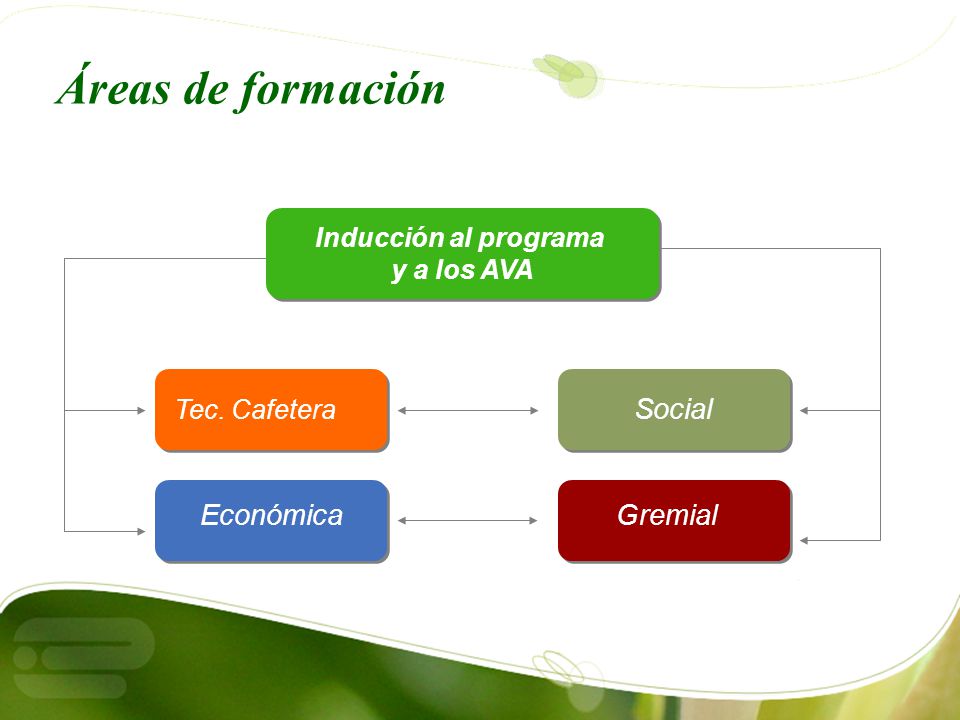 Áreas de formación

Inducción al programa y a los AVA

Tec. Cafetera

Social

Económica

Gremial